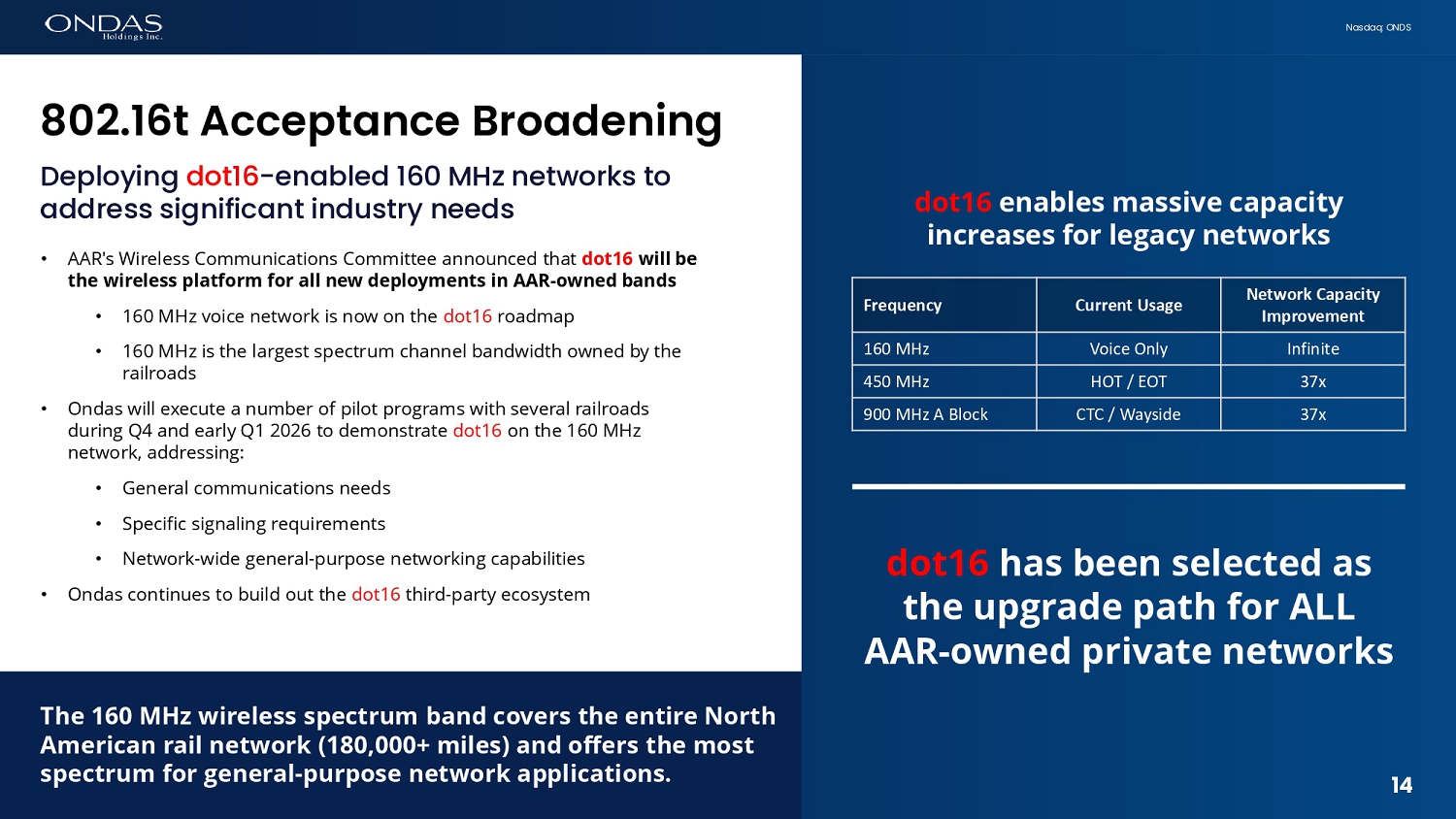 ONDAS Holdings Inc.

Nasdaq: ONDS

802.16t Acceptance Broadening

Deploying dot16-enabled 160 MHz networks to address significant industry needs

• AAR's Wireless Communications Committee announced that dot16 will be the wireless platform for all new deployments in AAR-owned bands

• 160 MHz voice network is now on the dot16 roadmap

• 160 MHz is the largest spectrum channel bandwidth owned by the railroads

• Ondas will execute a number of pilot programs with several railroads during Q4 and early Q1 2026 to demonstrate dot16 on the 160 MHz network, addressing:

• General communications needs

• Specific signaling requirements

• Network-wide general-purpose networking capabilities

• Ondas continues to build out the dot16 third-party ecosystem

The 160 MHz wireless spectrum band covers the entire North American rail network (180,000+ miles) and offers the most spectrum for general-purpose network applications.

dot16 enables massive capacity increases for legacy networks

| Frequency | Current Usage | Network Capacity Improvement |
|---|---|---|
| 160 MHz | Voice Only | Infinite |
| 450 MHz | HOT / EOT | 37x |
| 900 MHz A Block | CTC / Wayside | 37x |

dot16 has been selected as the upgrade path for ALL AAR-owned private networks

14